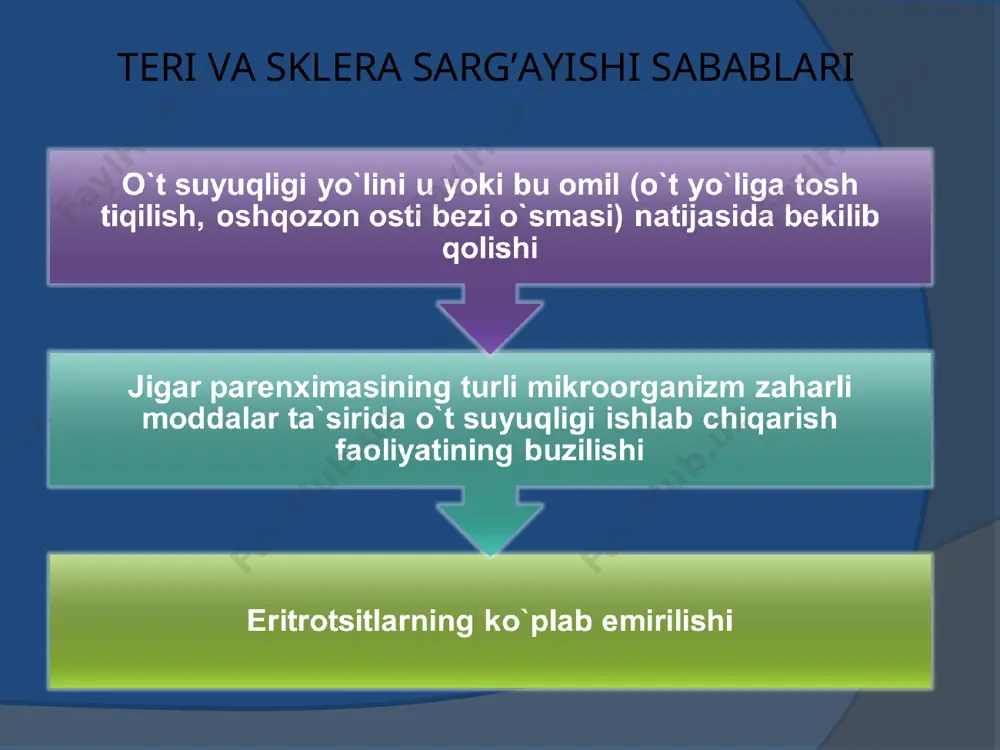 TERI VA SKLERA SARG’AYISHI SABABLARI

O`t suyuqligi yo`lini u yoki bu omil (o`t yo`liga tosh tiqilish, oshqozon osti bezi o`smasi) natijasida bekilib qolishi

Jigar parenximasining turli mikroorganizm zaharli moddalar ta`sirida o`t suyuqligi ishlab chiqarish faoliyatining buzilishi

Eritrotsitlarning ko`plab emirilishi